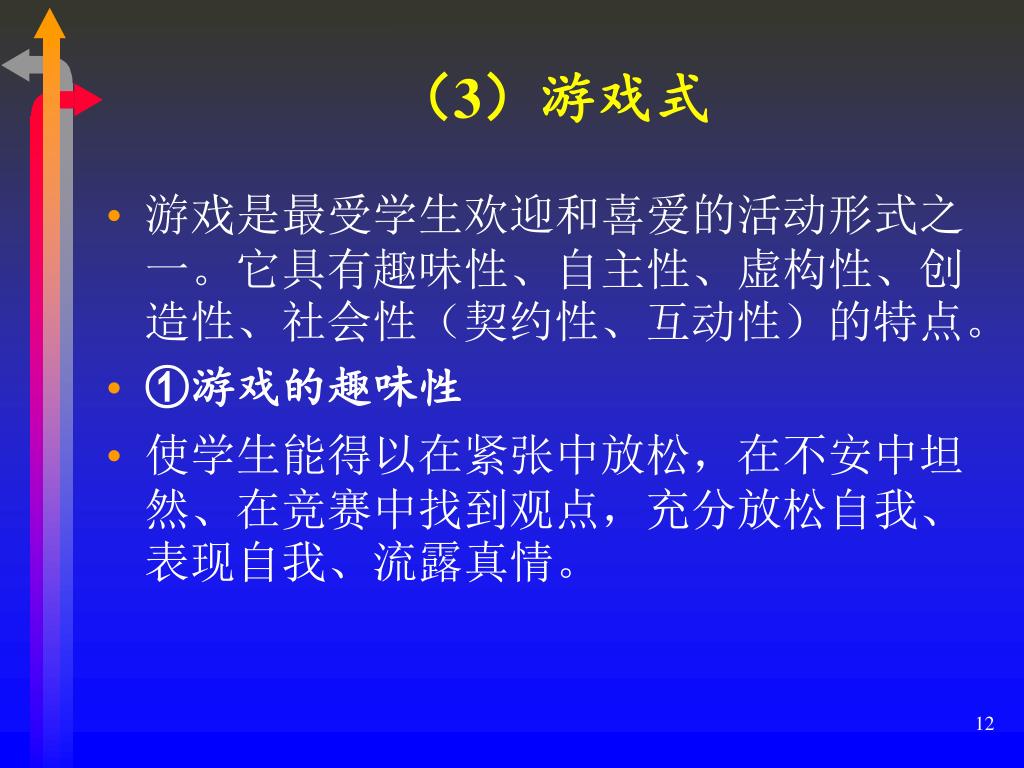 （3）游戏式

• 游戏是最受学生欢迎和喜爱的活动形式之一。它具有趣味性、自主性、虚构性、创造性、社会性（契约性、互动性）的特点。

• ①游戏的趣味性

• 使学生能得以在紧张中放松，在不安中坦然、在竞赛中找到观点，充分放松自我、表现自我、流露真情。

12